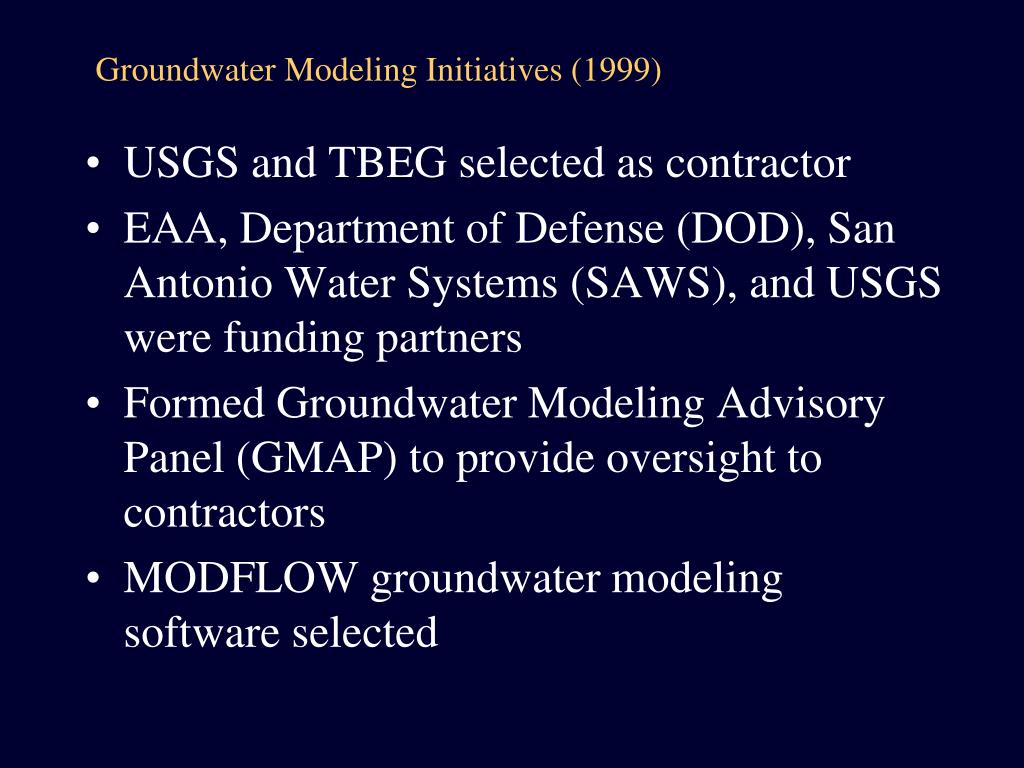 Groundwater Modeling Initiatives (1999)

• USGS and TBEG selected as contractor
• EAA, Department of Defense (DOD), San Antonio Water Systems (SAWS), and USGS were funding partners
• Formed Groundwater Modeling Advisory Panel (GMAP) to provide oversight to contractors
• MODFLOW groundwater modeling software selected